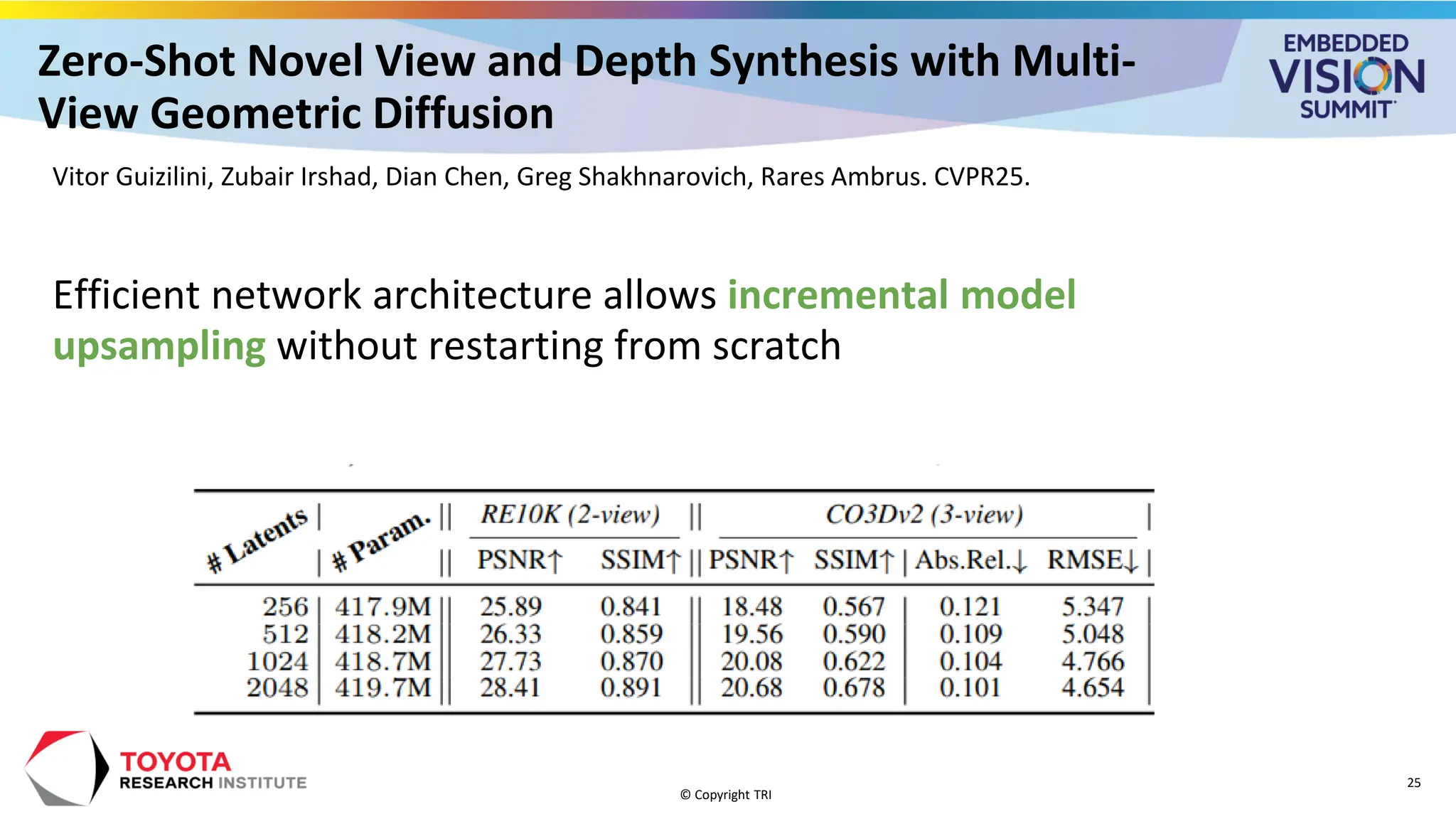 Zero-Shot Novel View and Depth Synthesis with Multi-View Geometric Diffusion

EMBEDDED VISION SUMMIT

Vitor Guizilini, Zubair Irshad, Dian Chen, Greg Shakhnarovich, Rares Ambrus. CVPR25.

Efficient network architecture allows incremental model upsampling without restarting from scratch

| # Latents | # Param. | RE10K (2-view) PSNR↑ | RE10K (2-view) SSIM↑ | CO3Dv2 (3-view) PSNR↑ | CO3Dv2 (3-view) SSIM↑ | CO3Dv2 (3-view) Abs.Rel.↓ | CO3Dv2 (3-view) RMSE↓ |
|---|---|---|---|---|---|---|---|
| 256 | 417.9M | 25.89 | 0.841 | 18.48 | 0.567 | 0.121 | 5.347 |
| 512 | 418.2M | 26.33 | 0.859 | 19.56 | 0.590 | 0.109 | 5.048 |
| 1024 | 418.7M | 27.73 | 0.870 | 20.08 | 0.622 | 0.104 | 4.766 |
| 2048 | 419.7M | 28.41 | 0.891 | 20.68 | 0.678 | 0.101 | 4.654 |

TOYOTA RESEARCH INSTITUTE

© Copyright TRI

25